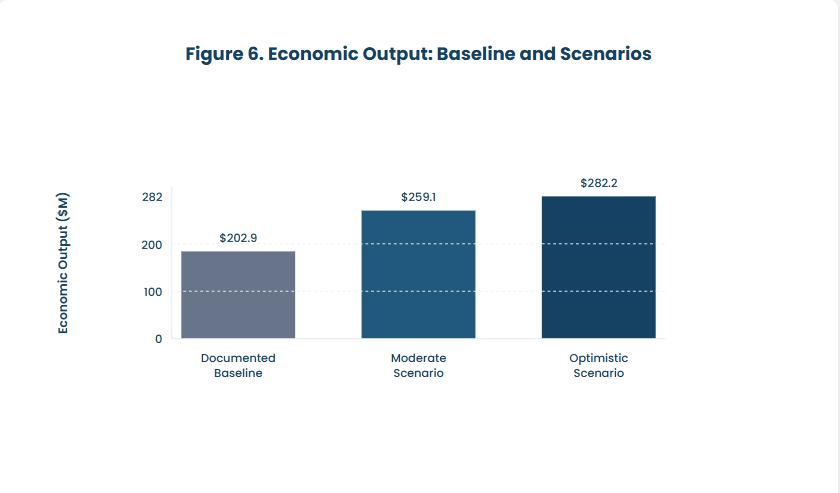 Figure 6. Economic Output: Baseline and Scenarios

Economic Output ($M)

282
200
100
0

$202.9
$259.1
$282.2

Documented Baseline
Moderate Scenario
Optimistic Scenario